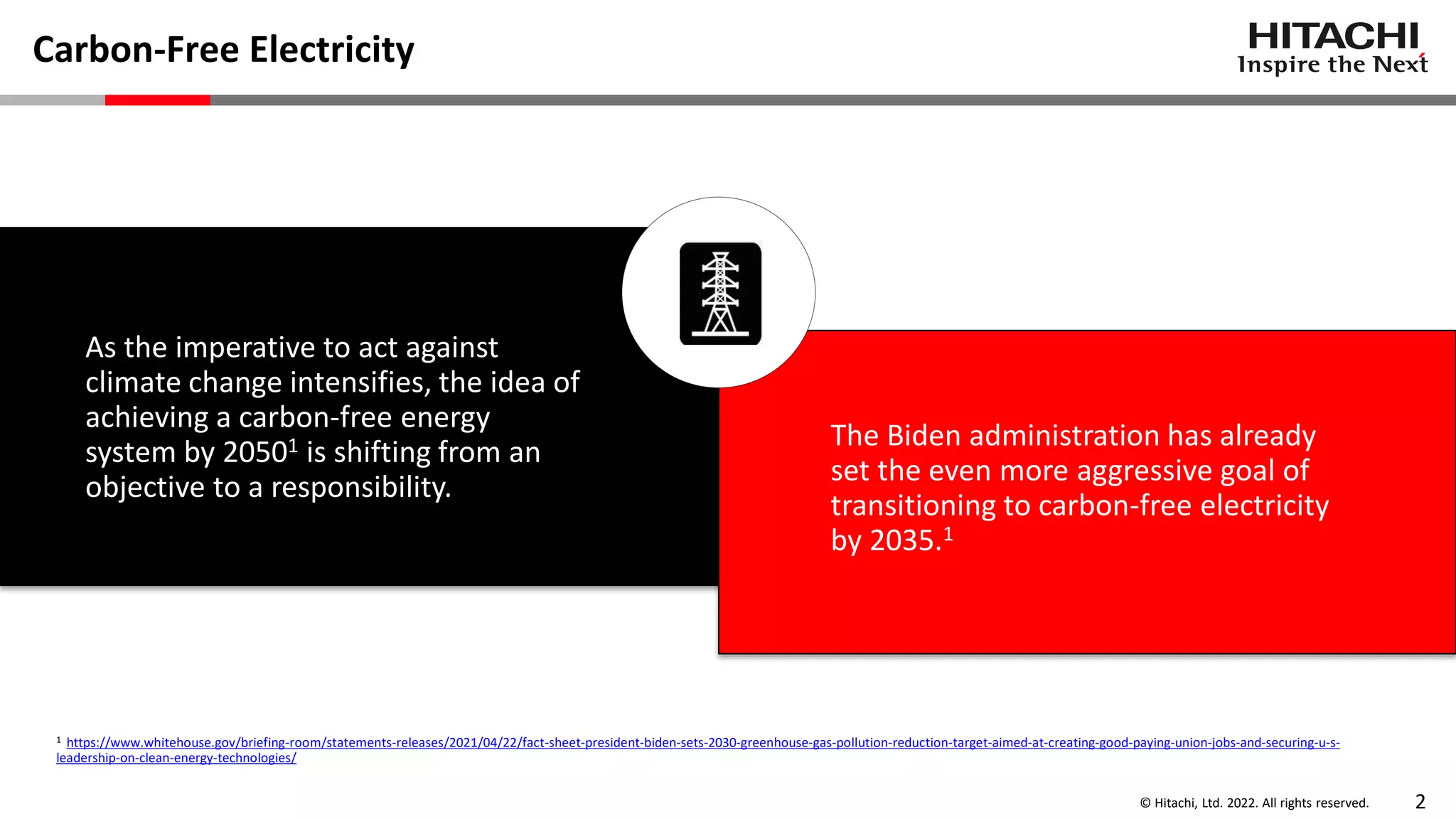 Carbon-Free Electricity

HITACHI
Inspire the Next

As the imperative to act against climate change intensifies, the idea of achieving a carbon-free energy system by 2050$^1$ is shifting from an objective to a responsibility.

The Biden administration has already set the even more aggressive goal of transitioning to carbon-free electricity by 2035.$^1$

$^1$ https://www.whitehouse.gov/briefing-room/statements-releases/2021/04/22/fact-sheet-president-biden-sets-2030-greenhouse-gas-pollution-reduction-target-aimed-at-creating-good-paying-union-jobs-and-securing-u-s-leadership-on-clean-energy-technologies/

© Hitachi, Ltd. 2022. All rights reserved.

2